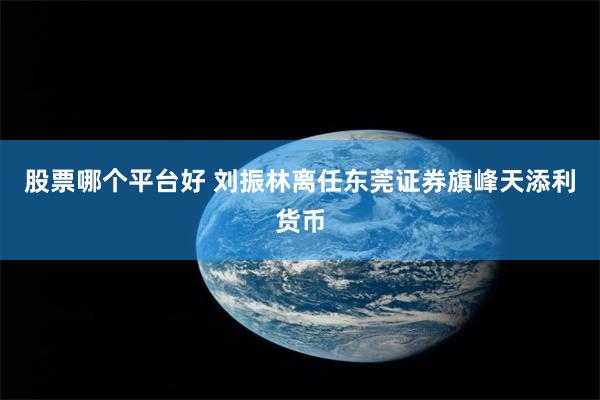 股票哪个平台好 刘振林离任东莞证券旗峰天添利货币